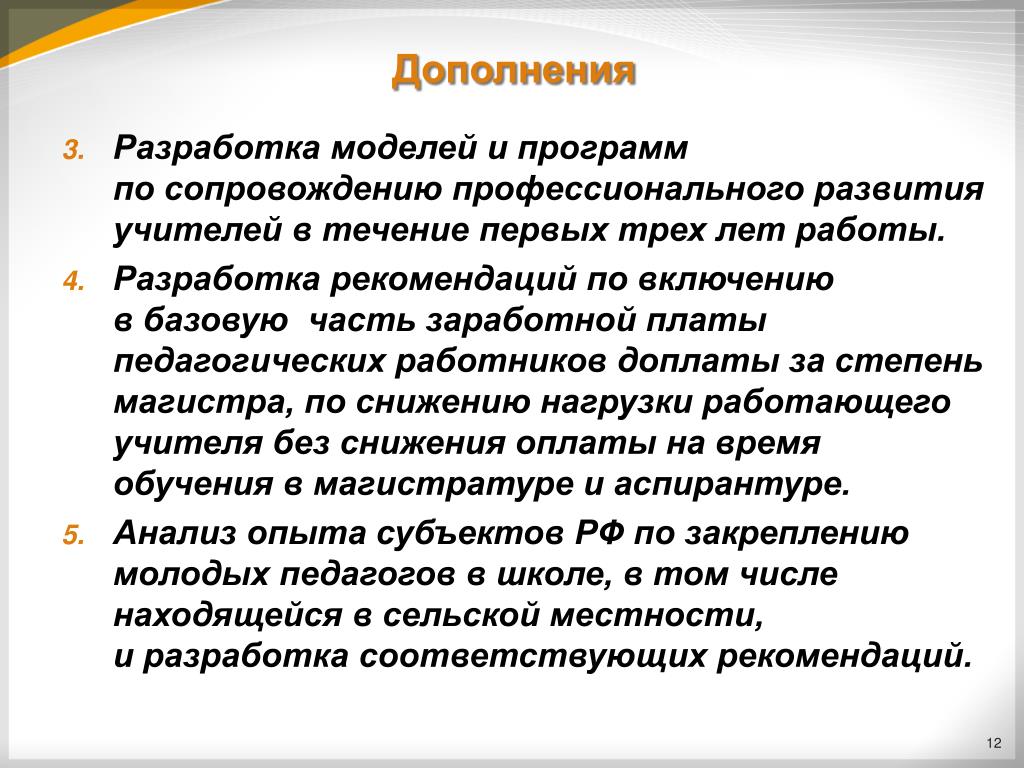 Дополнения

3. Разработка моделей и программ по сопровождению профессионального развития учителей в течение первых трех лет работы.

4. Разработка рекомендаций по включению в базовую часть заработной платы педагогических работников доплаты за степень магистра, по снижению нагрузки работающего учителя без снижения оплаты на время обучения в магистратуре и аспирантуре.

5. Анализ опыта субъектов РФ по закреплению молодых педагогов в школе, в том числе находящейся в сельской местности, и разработка соответствующих рекомендаций.

12